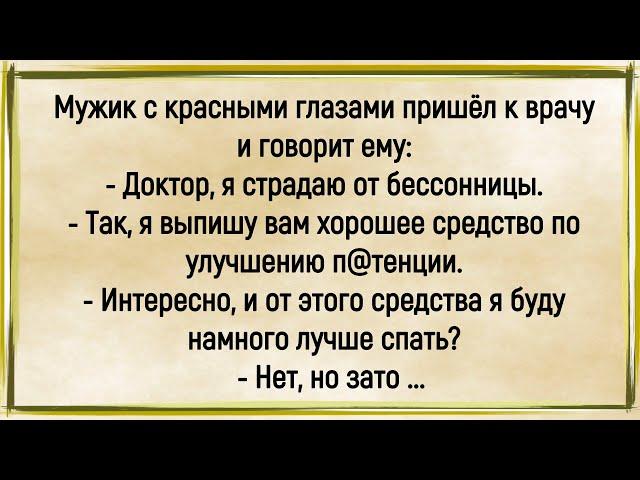 Мужик с красными глазами пришёл к врачу и говорит ему:
- Доктор, я страдаю от бессонницы.
- Так, я выпишу вам хорошее средство по улучшению п@тенции.
- Интересно, и от этого средства я буду намного лучше спать?
- Нет, но зато ...